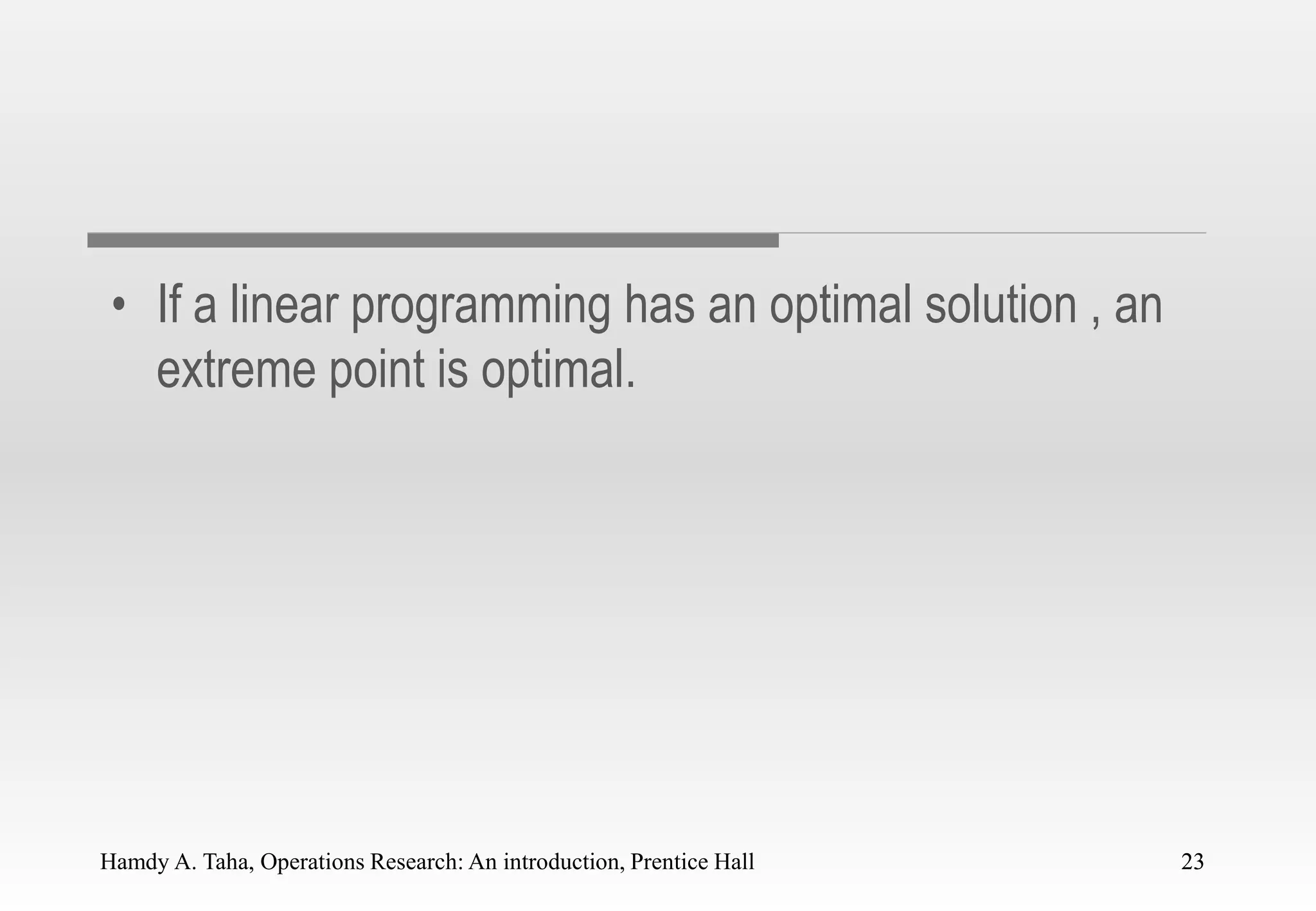 • If a linear programming has an optimal solution , an extreme point is optimal.

Hamdy A. Taha, Operations Research: An introduction, Prentice Hall

23